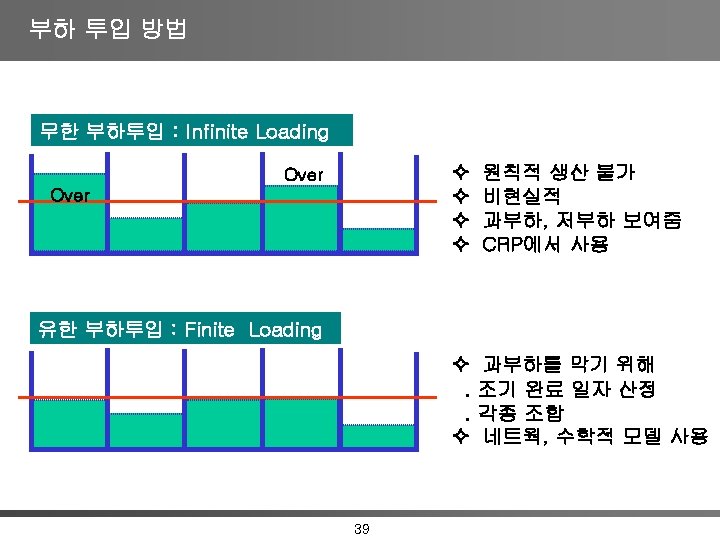 부하 투입 방법

무한 부하투입 : Infinite Loading

Over

Over

✧ 원칙적 생산 불가
✧ 비현실적
✧ 과부하, 저부하 보여줌
✧ CRP에서 사용

유한 부하투입 : Finite Loading

✧ 과부하를 막기 위해
. 조기 완료 일자 산정
. 각종 조합
✧ 네트웍, 수학적 모델 사용

39